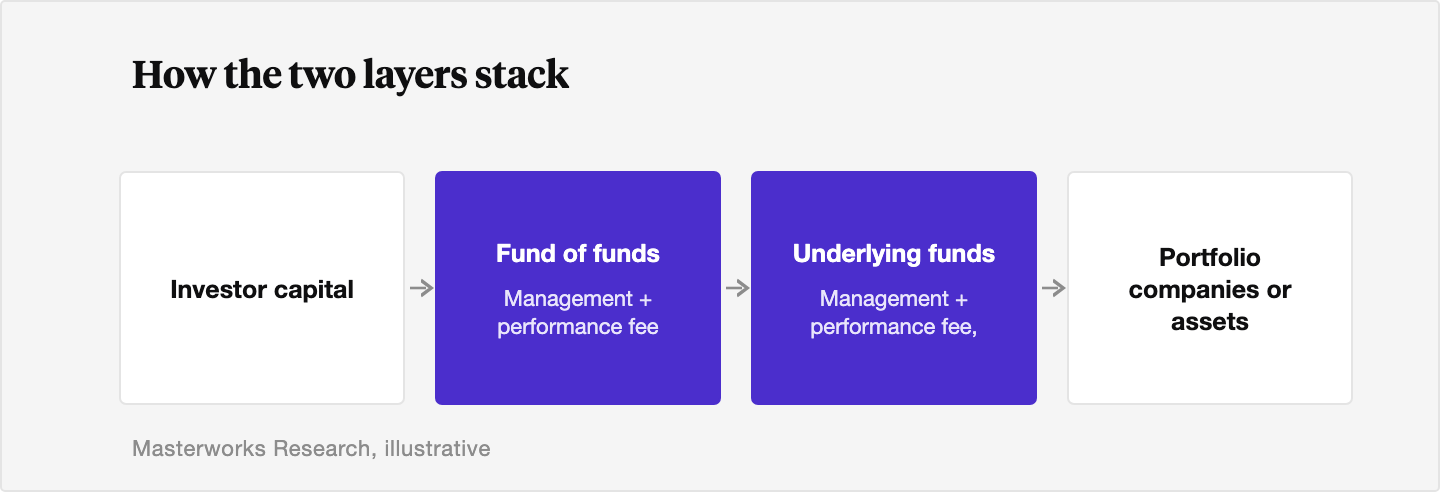 How the two layers stack

Investor capital

Fund of funds

Management + performance fee

Underlying funds

Management + performance fee,

Portfolio companies or assets

Masterworks Research, illustrative